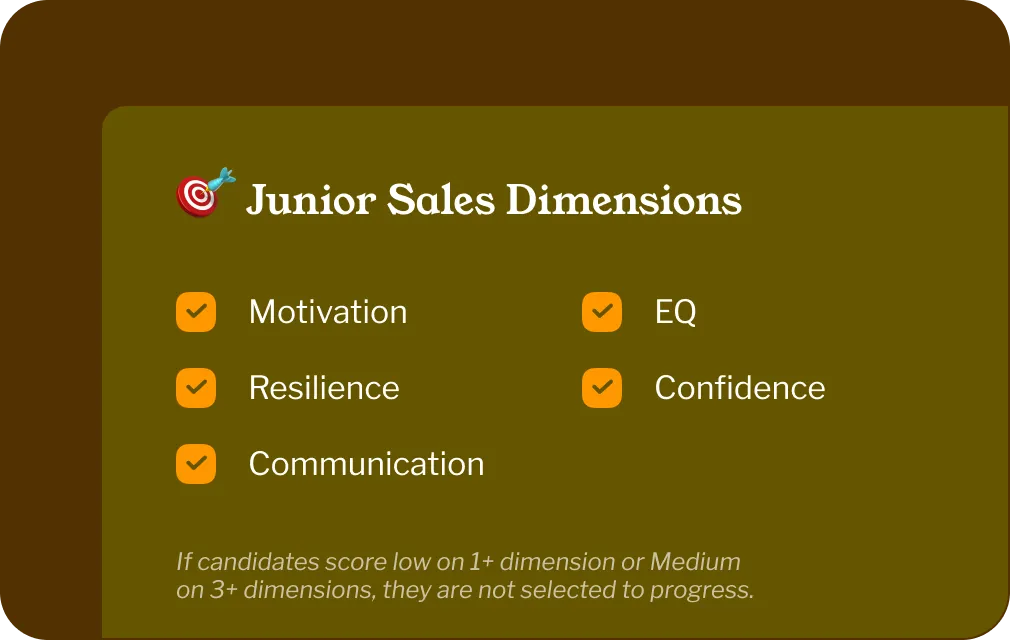 Junior Sales Dimensions

Motivation

Resilience

Communication

EQ

Confidence

If candidates score low on 1+ dimension or Medium on 3+ dimensions, they are not selected to progress.